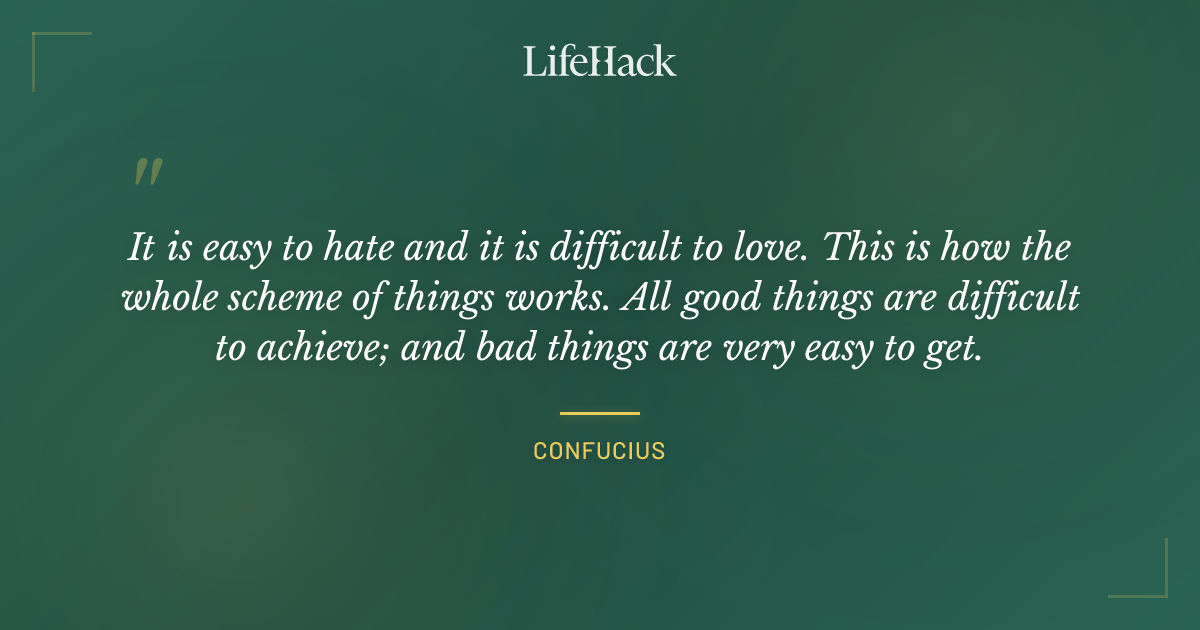 LifeHack

"

It is easy to hate and it is difficult to love. This is how the whole scheme of things works. All good things are difficult to achieve; and bad things are very easy to get.

CONFUCIUS